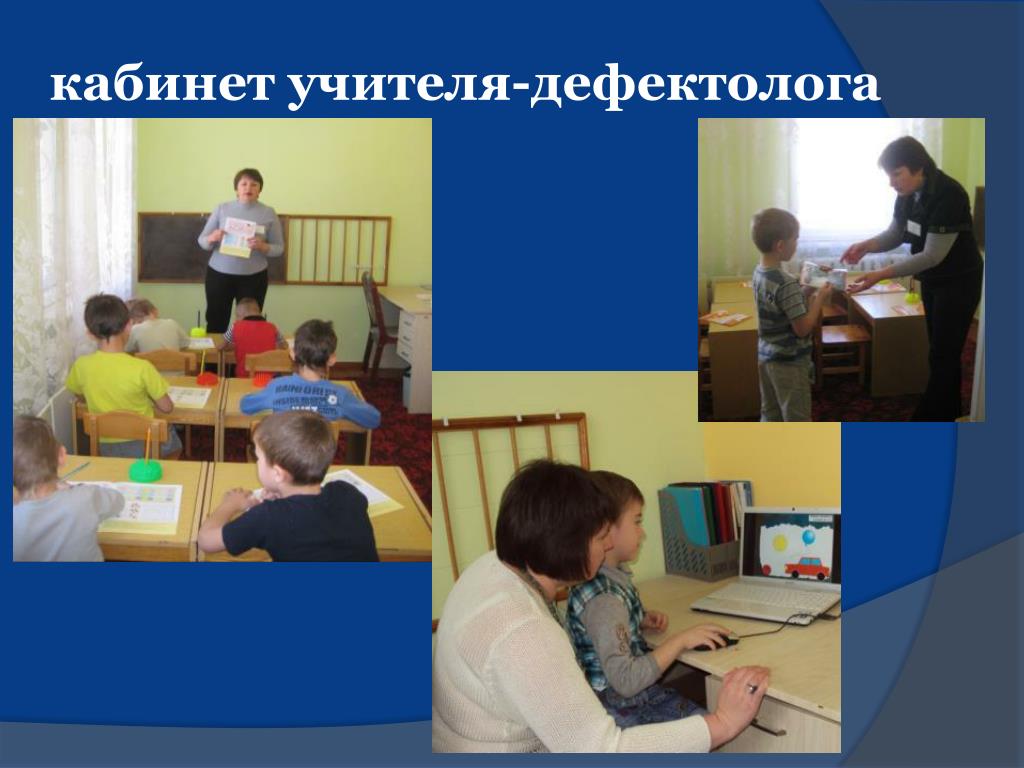 кабинет учителя-дефектолога